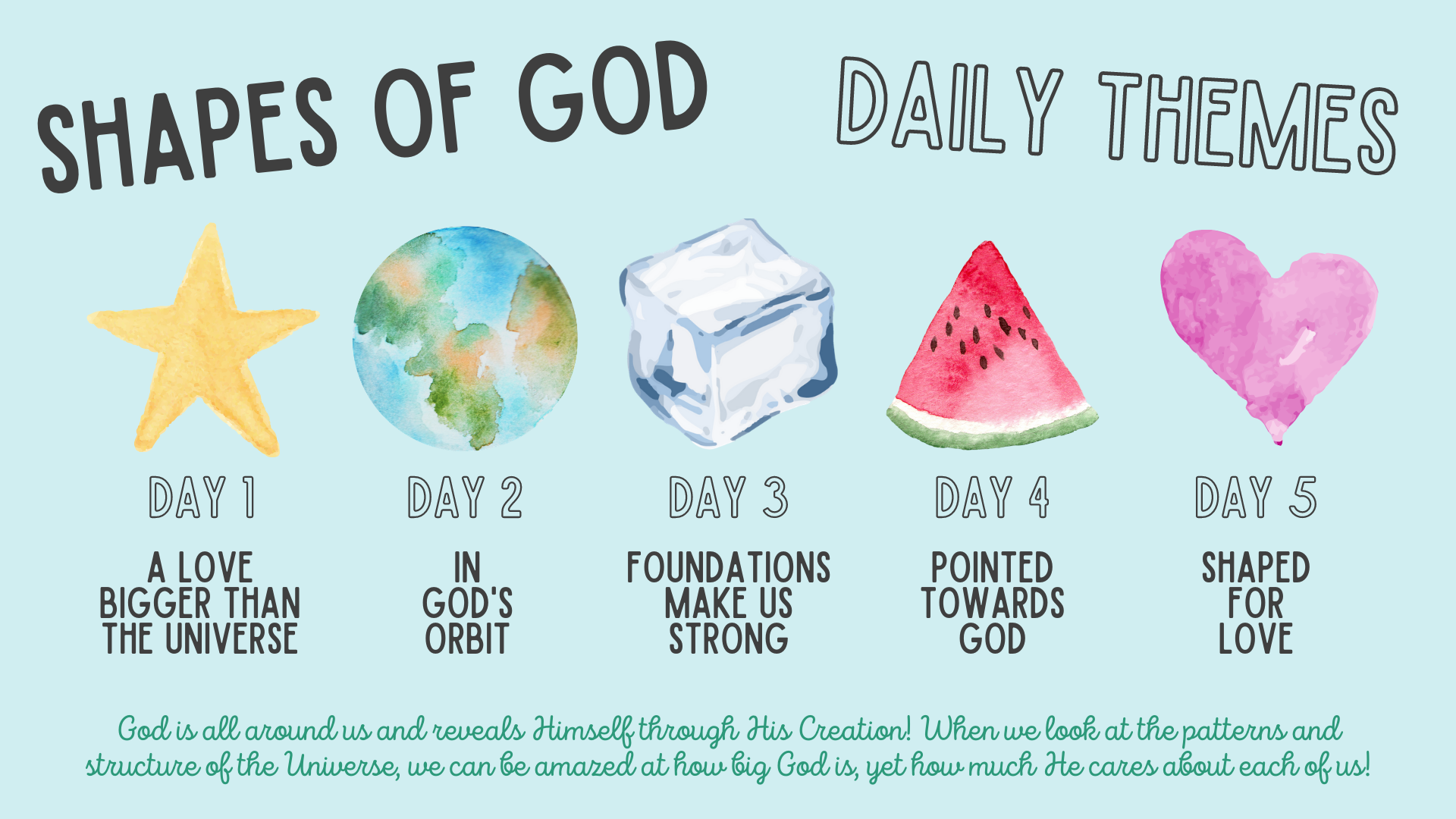 SHAPES OF GOD

DAILY THEMES

DAY 1

A LOVE BIGGER THAN THE UNIVERSE

DAY 2

IN GOD'S ORBIT

DAY 3

FOUNDATIONS MAKE US STRONG

DAY 4

POINTED TOWARDS GOD

DAY 5

SHAPED FOR LOVE

God is all around us and reveals Himself through His Creation! When we look at the patterns and structure of the Universe, we can be amazed at how big God is, yet how much He cares about each of us!